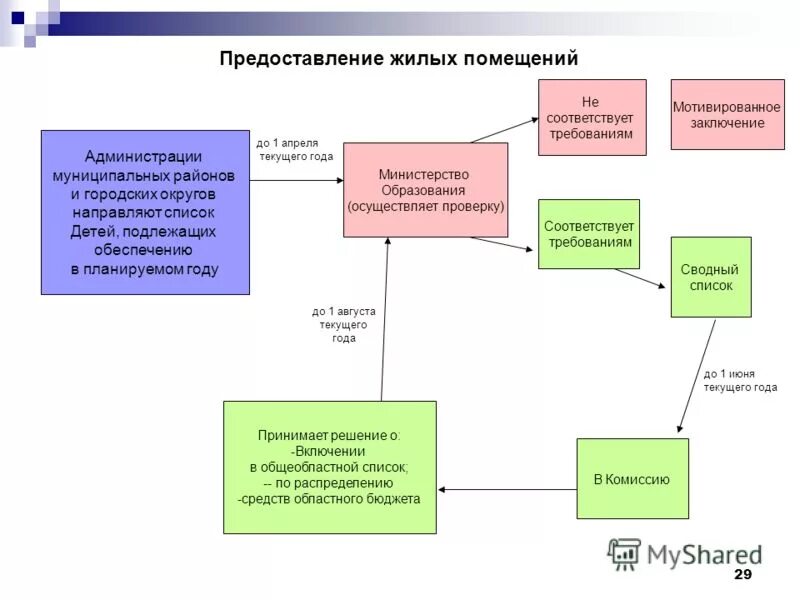 Предоставление жилых помещений

Администрации муниципальных районов и городских округов направляют список Детей, подлежащих обеспечению в планируемом году

до 1 апреля текущего года

Министерство Образования (осуществляет проверку)

Не соответствует требованиям

Мотивированное заключение

Соответствует требованиям

Сводный список

до 1 июня текущего года

В Комиссию

Принимает решение о:
-Включении в общеобластной список;
-- по распределению
-средств областного бюджета

до 1 августа текущего года

MyShared

29